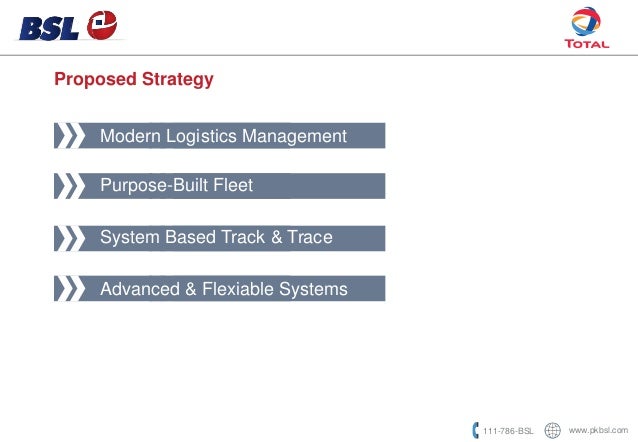 BSL

TOTAL

Proposed Strategy

Modern Logistics Management

Purpose-Built Fleet

System Based Track & Trace

Advanced & Flexiable Systems

111-786-BSL www.pkbsl.com